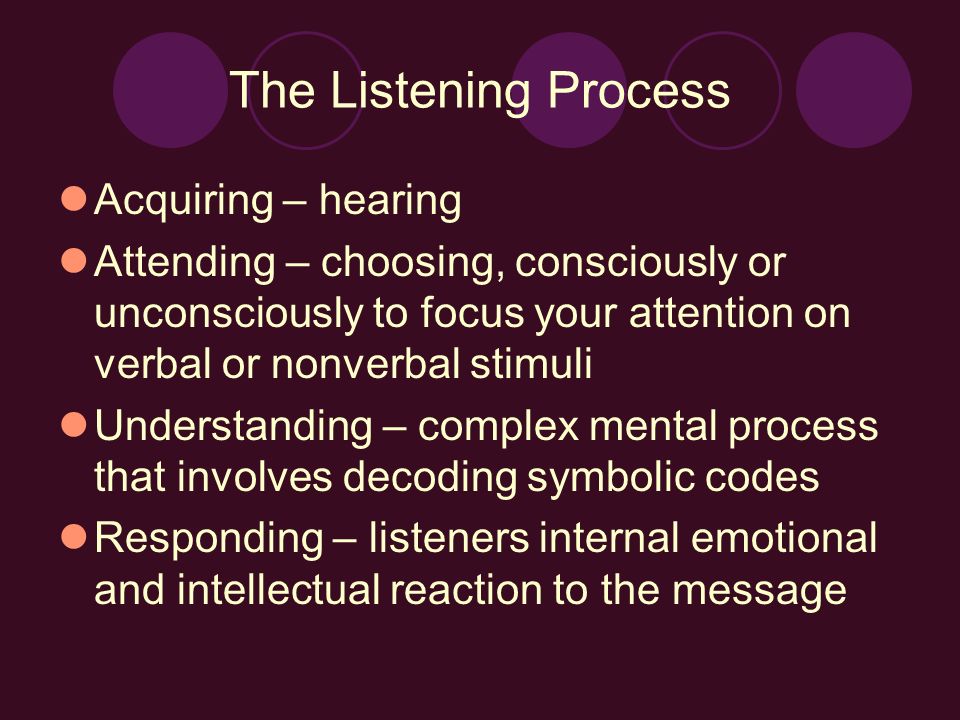 The Listening Process

Acquiring – hearing

Attending – choosing, consciously or unconsciously to focus your attention on verbal or nonverbal stimuli

Understanding – complex mental process that involves decoding symbolic codes

Responding – listeners internal emotional and intellectual reaction to the message